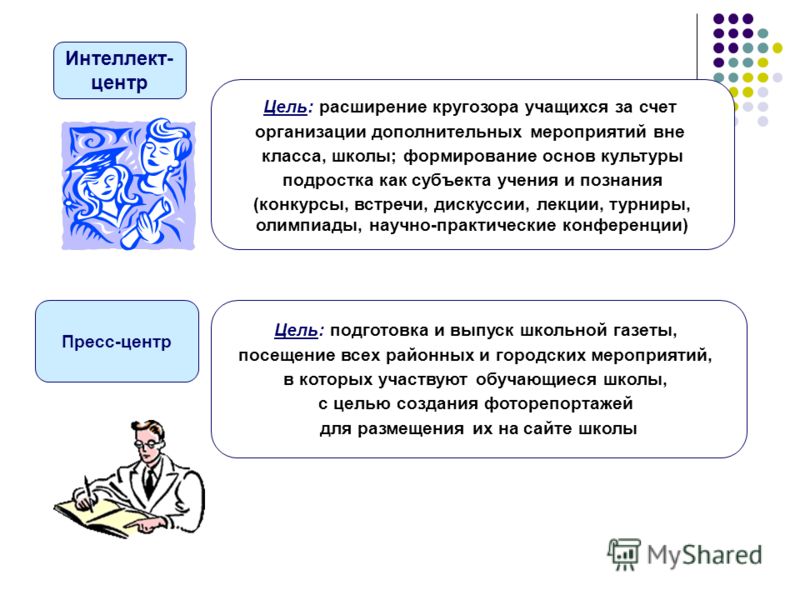 Интеллект-центр

Цель: расширение кругозора учащихся за счет организации дополнительных мероприятий вне класса, школы; формирование основ культуры подростка как субъекта учения и познания (конкурсы, встречи, дискуссии, лекции, турниры, олимпиады, научно-практические конференции)

Пресс-центр

Цель: подготовка и выпуск школьной газеты, посещение всех районных и городских мероприятий, в которых участвуют обучающиеся школы, с целью создания фоторепортажей для размещения их на сайте школы

MyShared